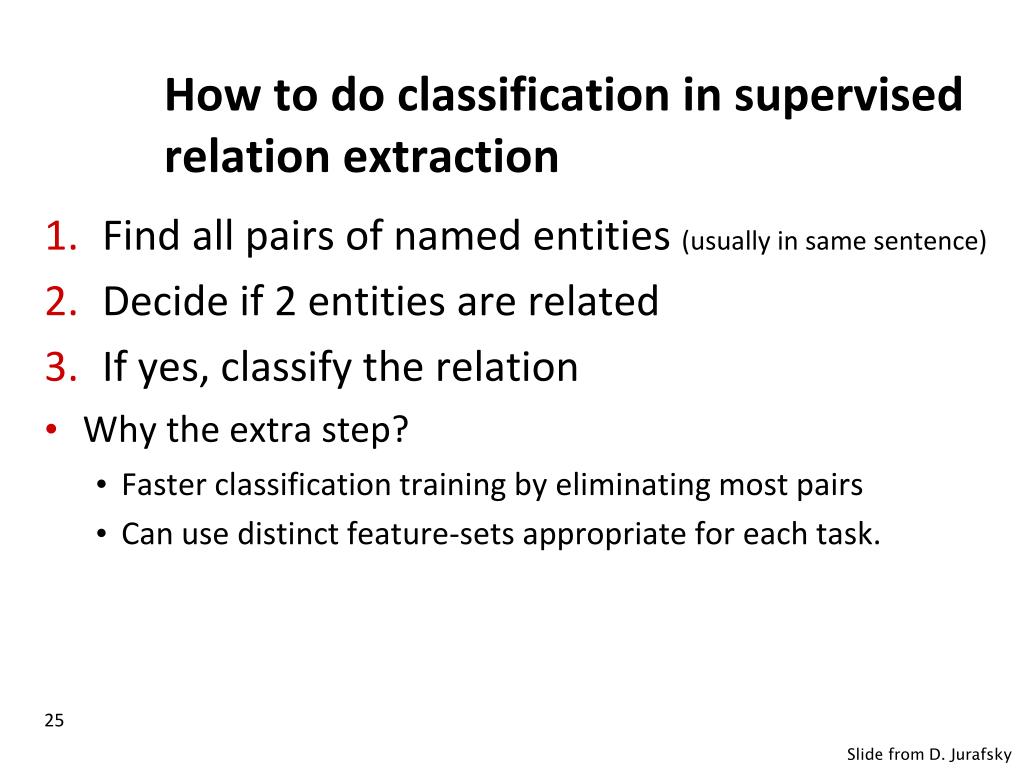 How to do classification in supervised relation extraction

1. Find all pairs of named entities (usually in same sentence)
2. Decide if 2 entities are related
3. If yes, classify the relation

• Why the extra step?
  • Faster classification training by eliminating most pairs
  • Can use distinct feature-sets appropriate for each task.

25

Slide from D. Jurafsky